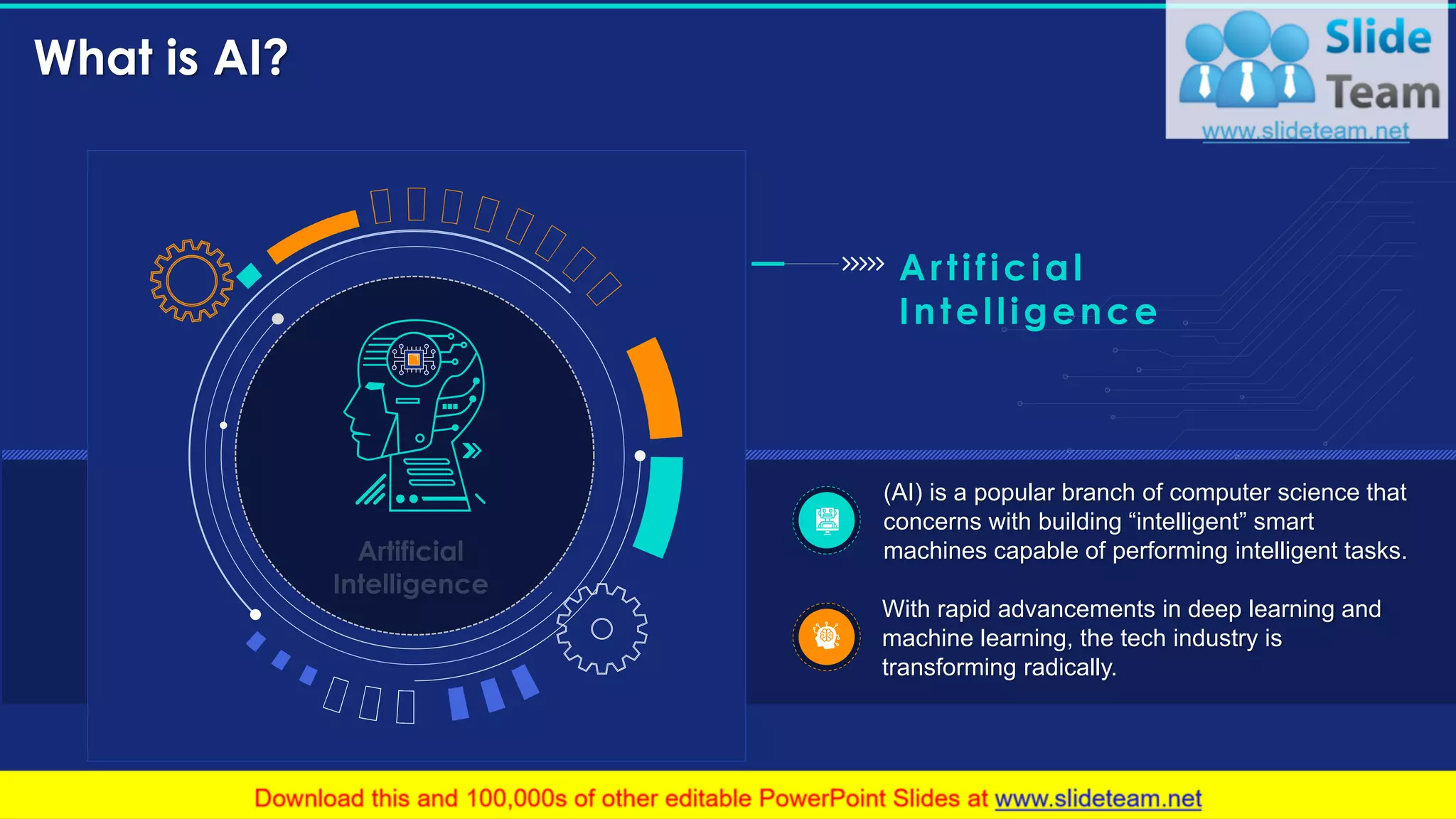 What is AI?

Slide Team
www.slideteam.net

Artificial Intelligence

Artificial Intelligence

(AI) is a popular branch of computer science that concerns with building “intelligent” smart machines capable of performing intelligent tasks.

With rapid advancements in deep learning and machine learning, the tech industry is transforming radically.

Download this and 100,000s of other editable PowerPoint Slides at www.slideteam.net